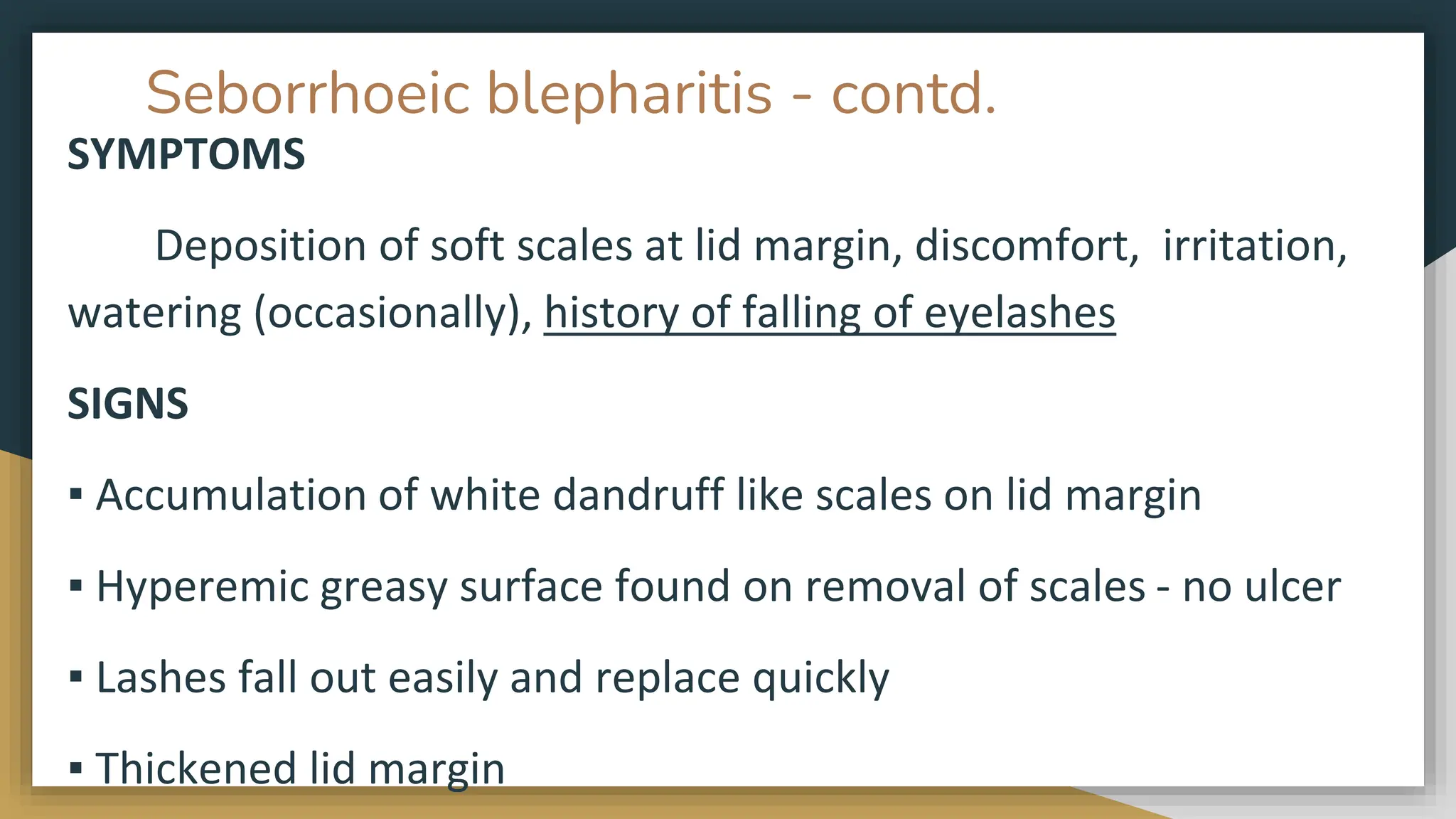 Seborrhoeic blepharitis - contd.

SYMPTOMS

Deposition of soft scales at lid margin, discomfort, irritation, watering (occasionally), history of falling of eyelashes

SIGNS

▪ Accumulation of white dandruff like scales on lid margin

▪ Hyperemic greasy surface found on removal of scales - no ulcer

▪ Lashes fall out easily and replace quickly

▪ Thickened lid margin